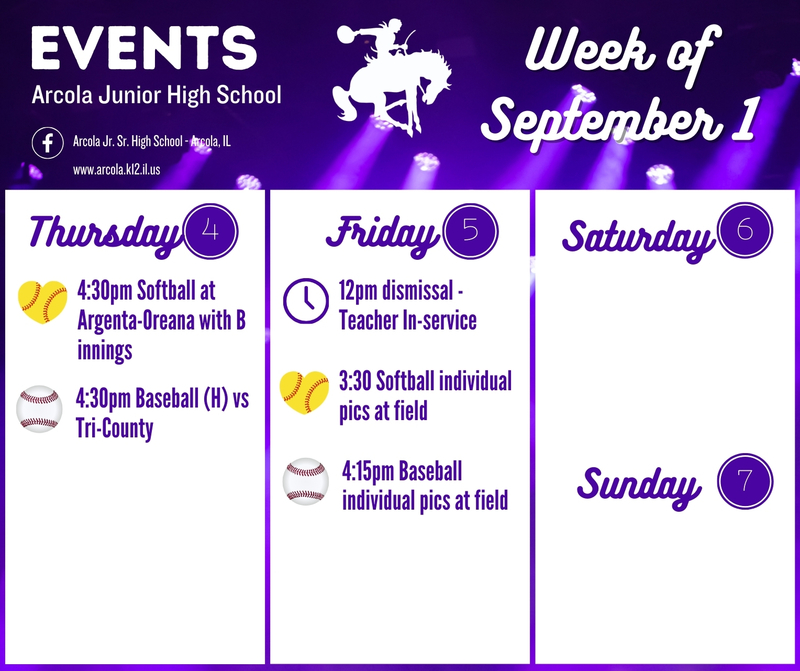 EVENTS
Arcola Junior High School

Arcola Jr. Sr. High School - Arcola, IL
www.arcola.k12.il.us

Week of September 1

Thursday 4

4:30pm Softball at Argenta-Oreana with B innings

4:30pm Baseball (H) vs Tri-County

Friday 5

12pm dismissal - Teacher In-service

3:30 Softball individual pics at field

4:15pm Baseball individual pics at field

Saturday 6

Sunday 7